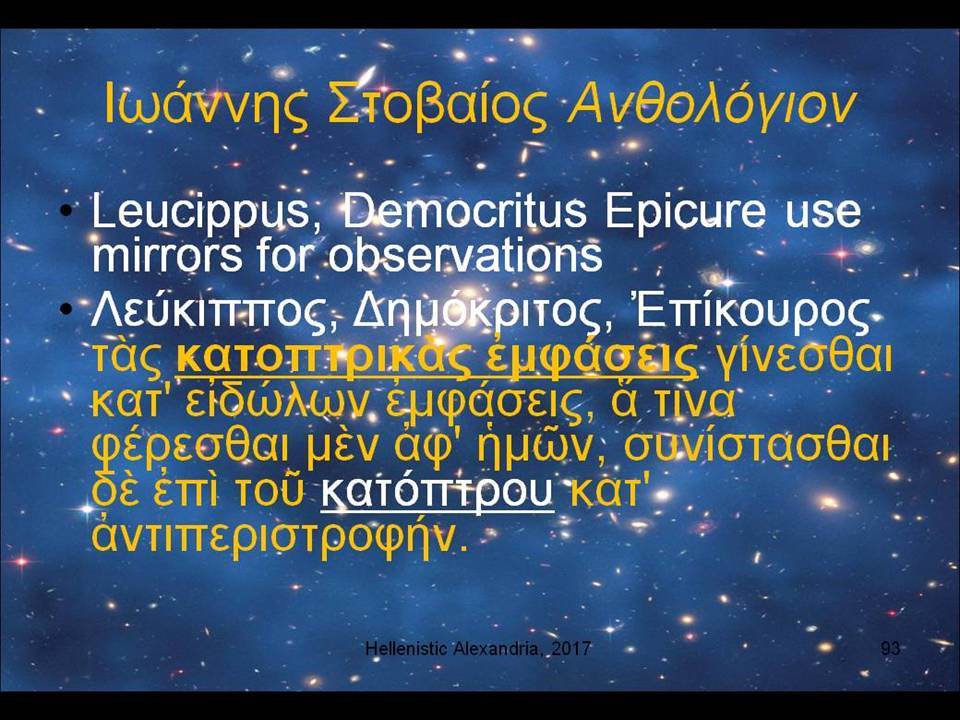 Ιωάννης Στοβαίος Ανθολόγιον

• Leucippus, Democritus Epicure use mirrors for observations

• Λεύκιππος, Δημόκριτος, Ἐπίκουρος τὰς κατοπτρικὰς ἐμφάσεις γίνεσθαι κατ' εἰδώλων ἐμφάσεις, ἅ τινα φέρεσθαι μὲν ἀφ' ἡμῶν, συνίστασθαι δὲ ἐπὶ τοῦ κατόπτρου κατ' ἀντιπεριστροφήν.

Hellenistic Alexandria, 2017

93